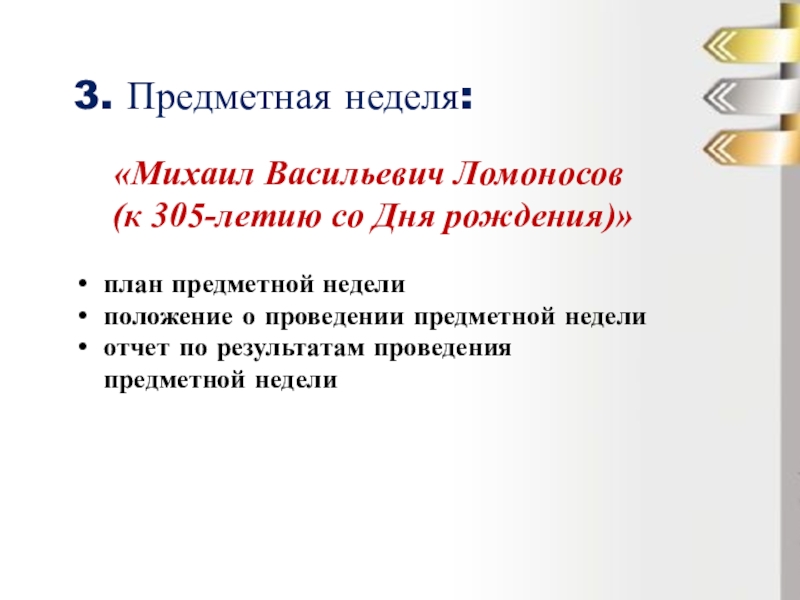 3. Предметная неделя:

«Михаил Васильевич Ломоносов (к 305-летию со Дня рождения)»

• план предметной недели
• положение о проведении предметной недели
• отчет по результатам проведения предметной недели